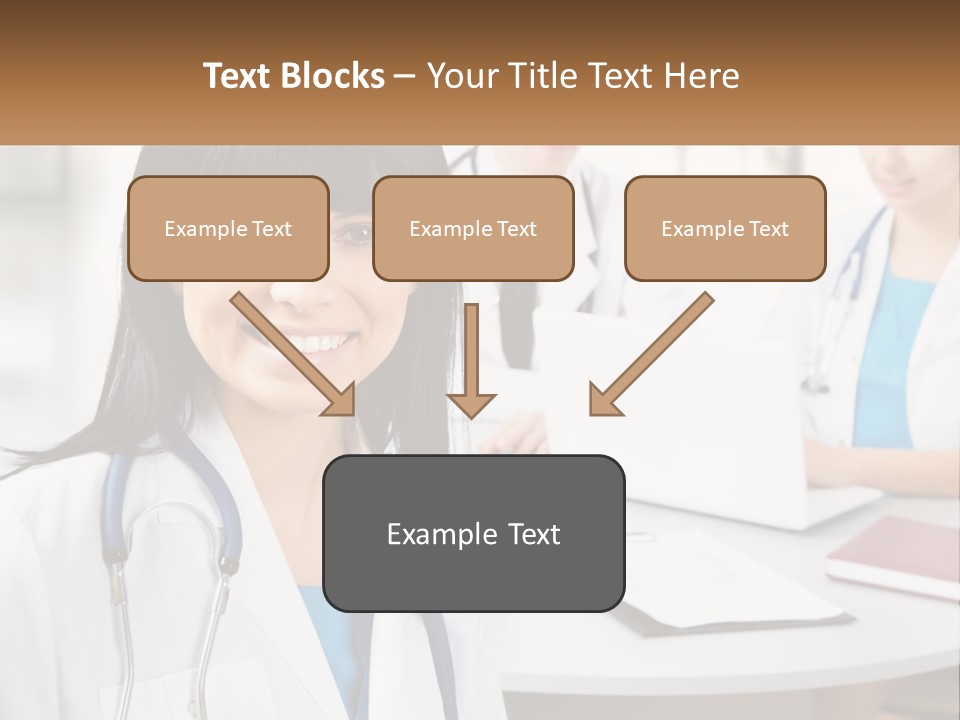 Text Blocks – Your Title Text Here

Example Text

Example Text

Example Text

Example Text